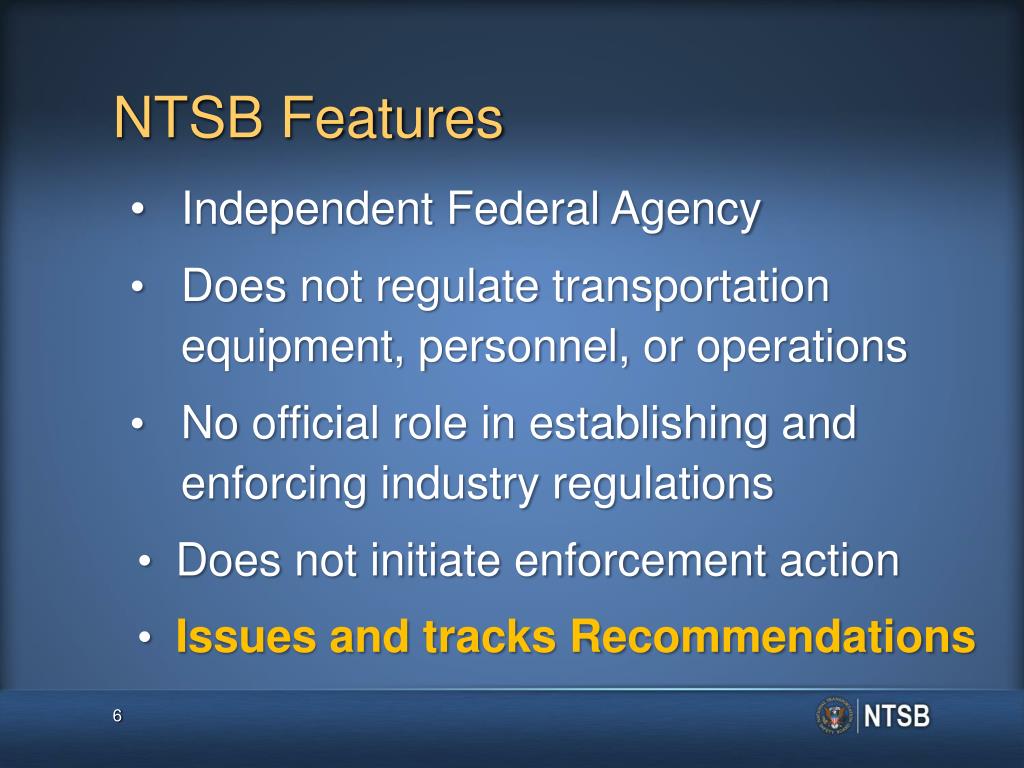 NTSB Features

• Independent Federal Agency

• Does not regulate transportation equipment, personnel, or operations

• No official role in establishing and enforcing industry regulations

• Does not initiate enforcement action

• Issues and tracks Recommendations

6

NTSB